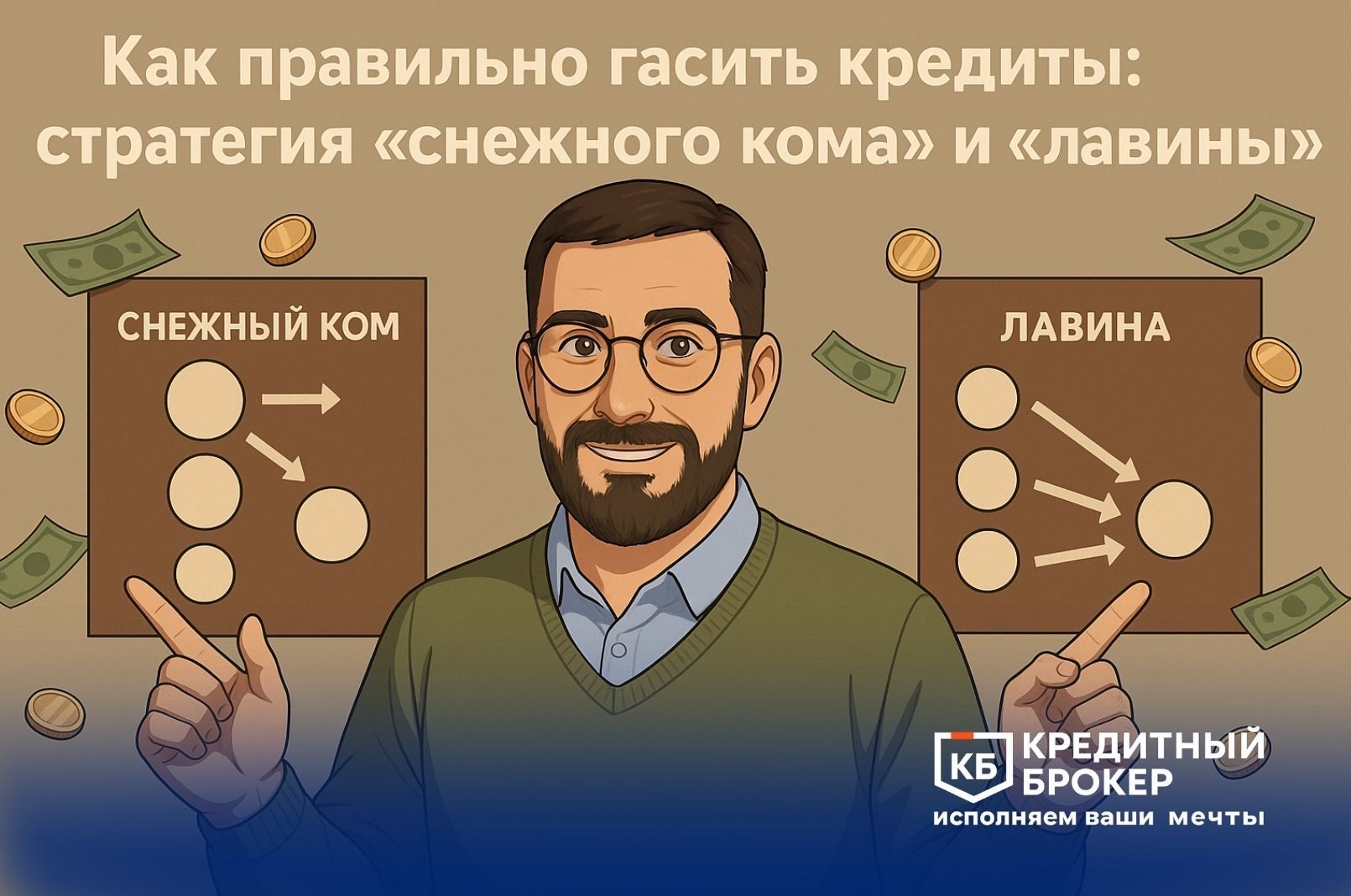 Как правильно гасить кредиты: стратегия «снежного кома» и «лавины»

СНЕЖНЫЙ КОМ

ЛАВИНА

КБ КРЕДИТНЫЙ БРОКЕР
исполняем ваши мечты